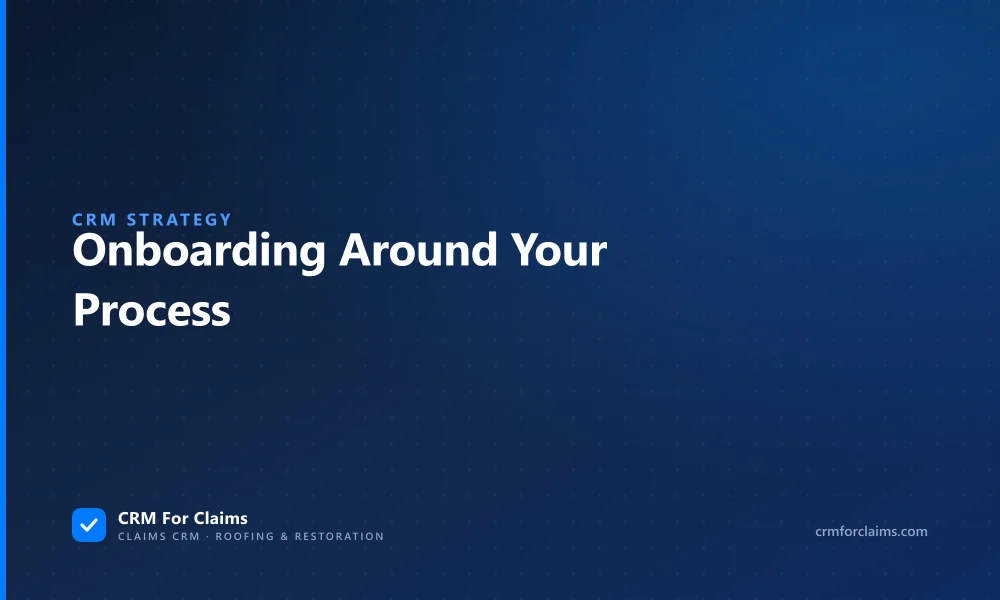 CRM STRATEGY

Onboarding Around Your Process

CRM For Claims
CLAIMS CRM · ROOFING & RESTORATION

crmforclaims.com